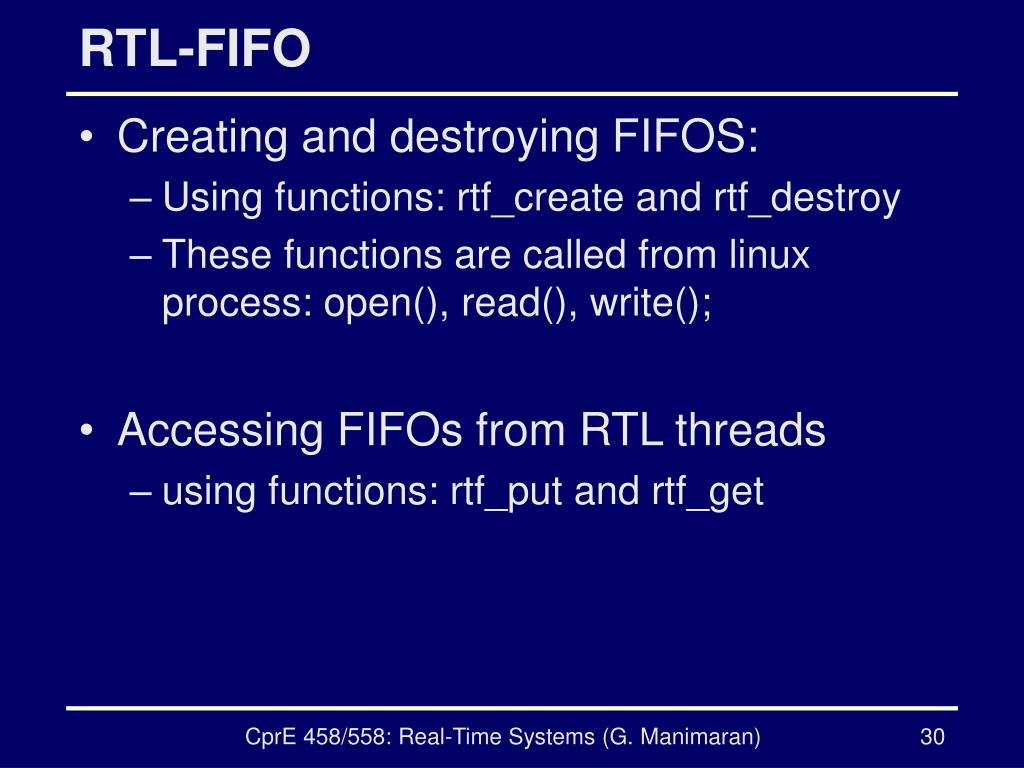 RTL-FIFO

• Creating and destroying FIFOS:
– Using functions: rtf_create and rtf_destroy
– These functions are called from linux process: open(), read(), write();

• Accessing FIFOs from RTL threads
– using functions: rtf_put and rtf_get

CprE 458/558: Real-Time Systems (G. Manimaran)

30